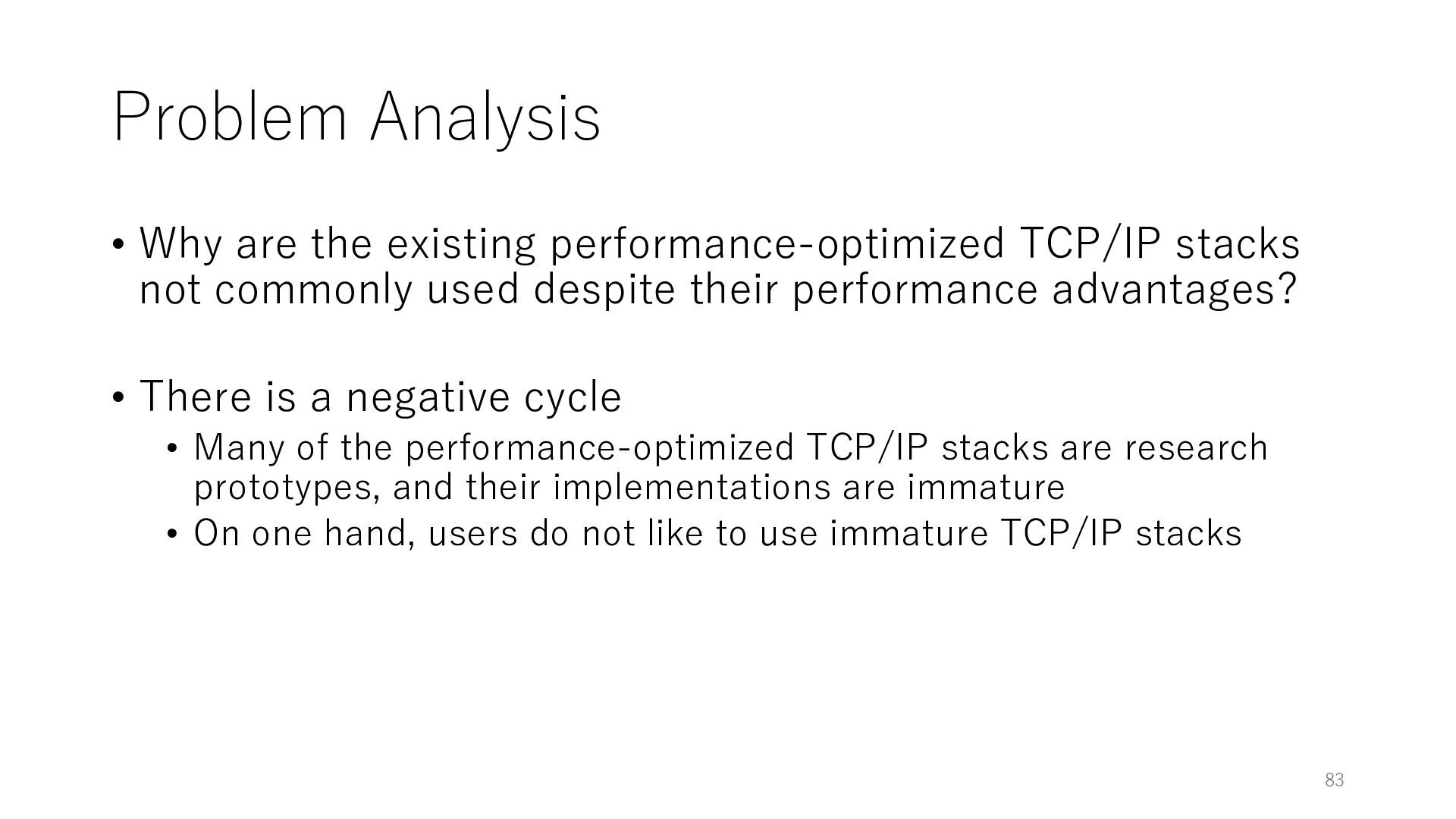 Problem Analysis

• Why are the existing performance-optimized TCP/IP stacks not commonly used despite their performance advantages?

• There is a negative cycle
  • Many of the performance-optimized TCP/IP stacks are research prototypes, and their implementations are immature
  • On one hand, users do not like to use immature TCP/IP stacks

83